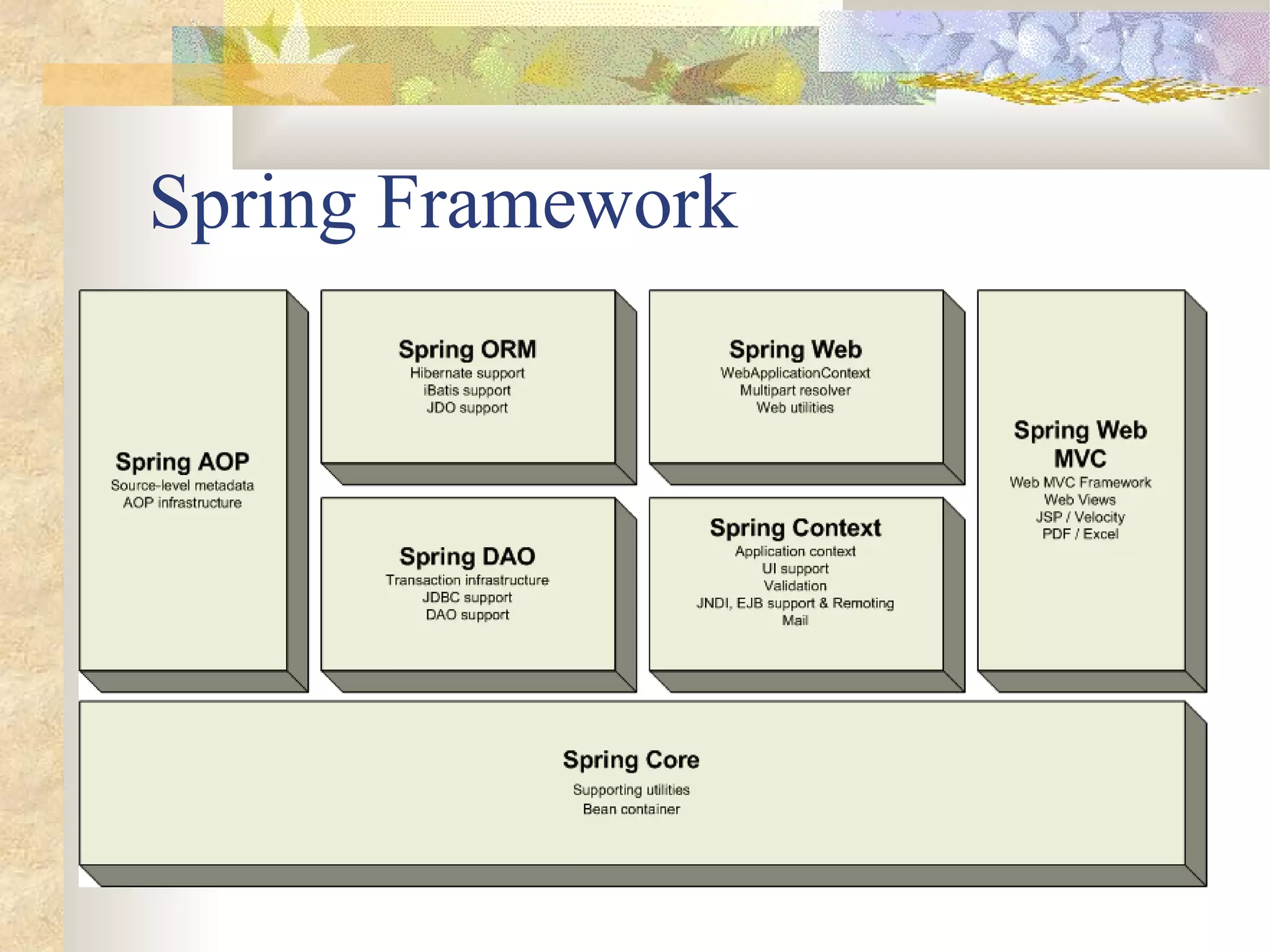 Spring Framework

Spring AOP
Source-level metadata
AOP infrastructure

Spring ORM
Hibernate support
iBatis support
JDO support

Spring DAO
Transaction infrastructure
JDBC support
DAO support

Spring Web
WebApplicationContext
Multipart resolver
Web utilities

Spring Context
Application context
UI support
Validation
JNDI, EJB support & Remoting
Mail

Spring Web MVC
Web MVC Framework
Web Views
JSP / Velocity
PDF / Excel

Spring Core
Supporting utilities
Bean container